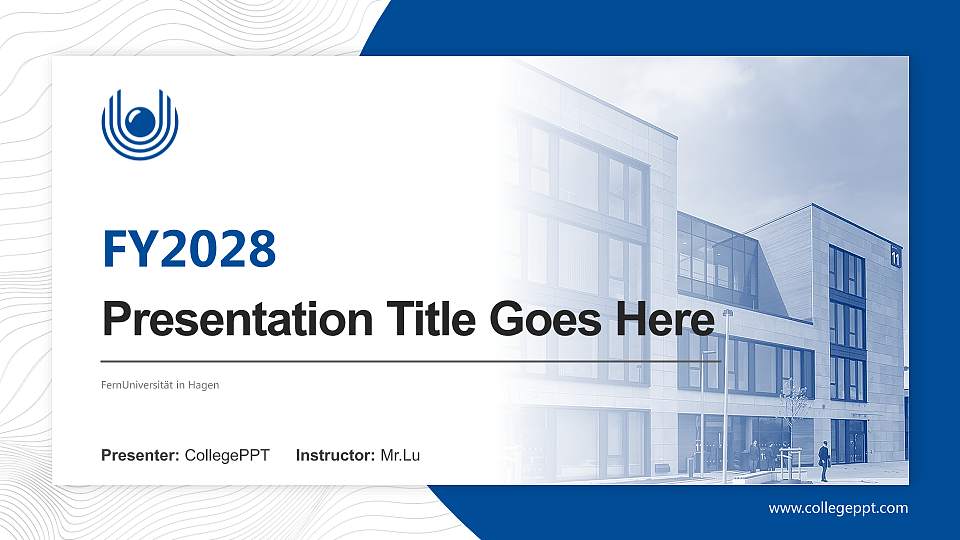 FY2028

Presentation Title Goes Here

FernUniversität in Hagen

Presenter: CollegePPT Instructor: Mr.Lu

11

www.collegeppt.com